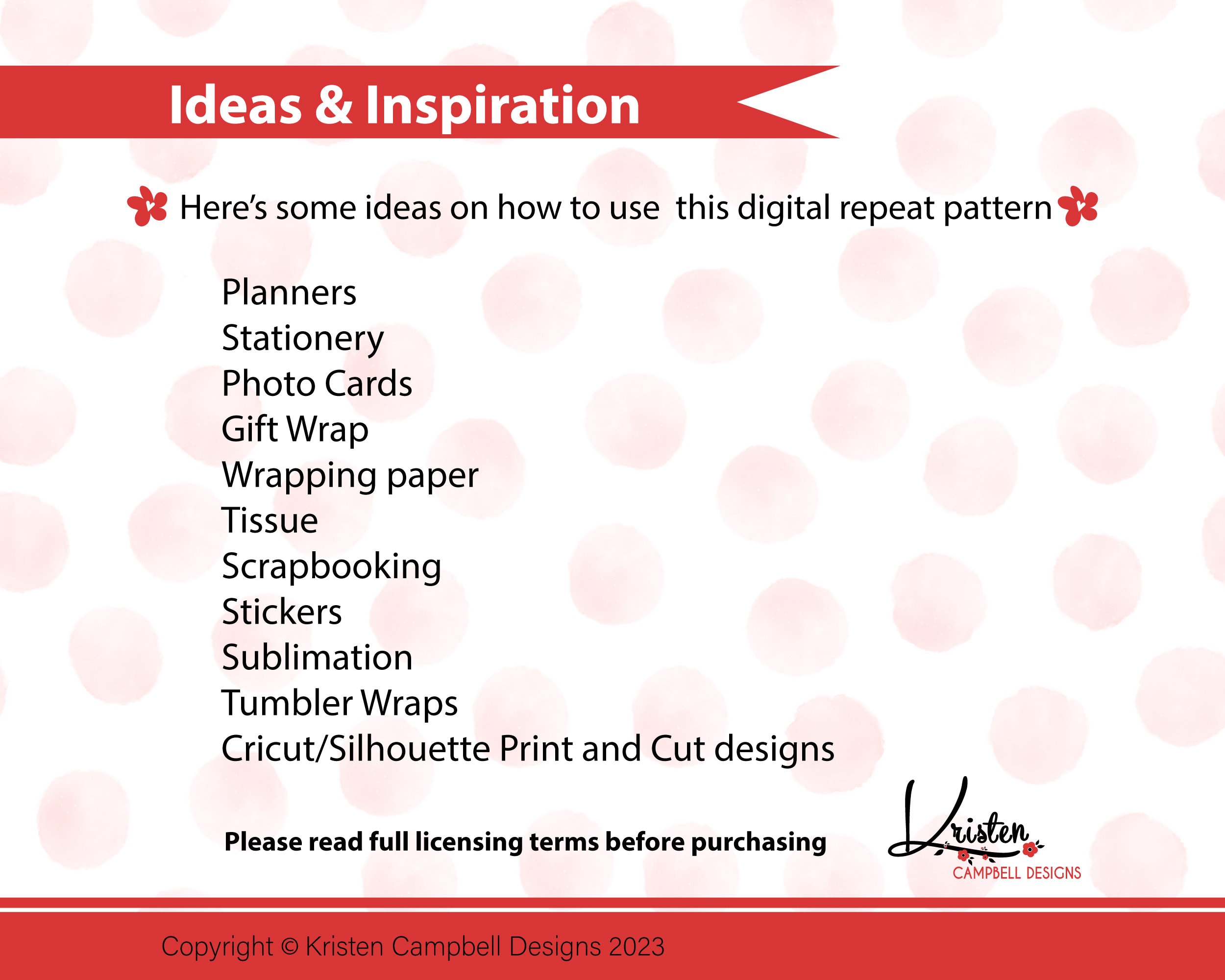 Ideas & Inspiration

Here's some ideas on how to use this digital repeat pattern

Planners
Stationery
Photo Cards
Gift Wrap
Wrapping paper
Tissue
Scrapbooking
Stickers
Sublimation
Tumbler Wraps
Cricut/Silhouette Print and Cut designs

Please read full licensing terms before purchasing

Kristen
CAMPBELL DESIGNS

Copyright © Kristen Campbell Designs 2023